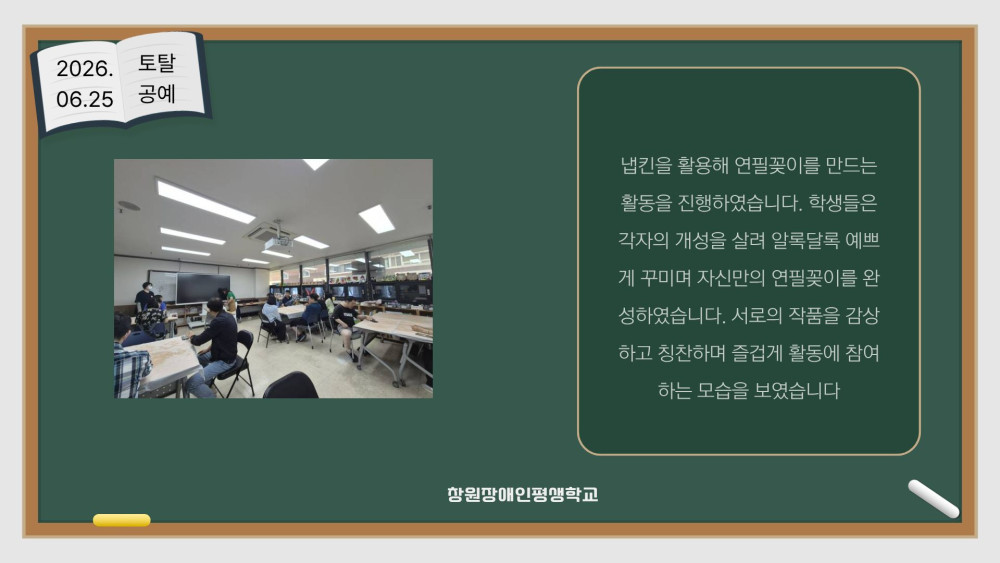 2026.
06.25

토탈
공예

냅킨을 활용해 연필꽂이를 만드는 활동을 진행하였습니다. 학생들은 각자의 개성을 살려 알록달록 예쁘게 꾸미며 자신만의 연필꽂이를 완성하였습니다. 서로의 작품을 감상하고 칭찬하며 즐겁게 활동에 참여하는 모습을 보였습니다

창원장애인평생학교